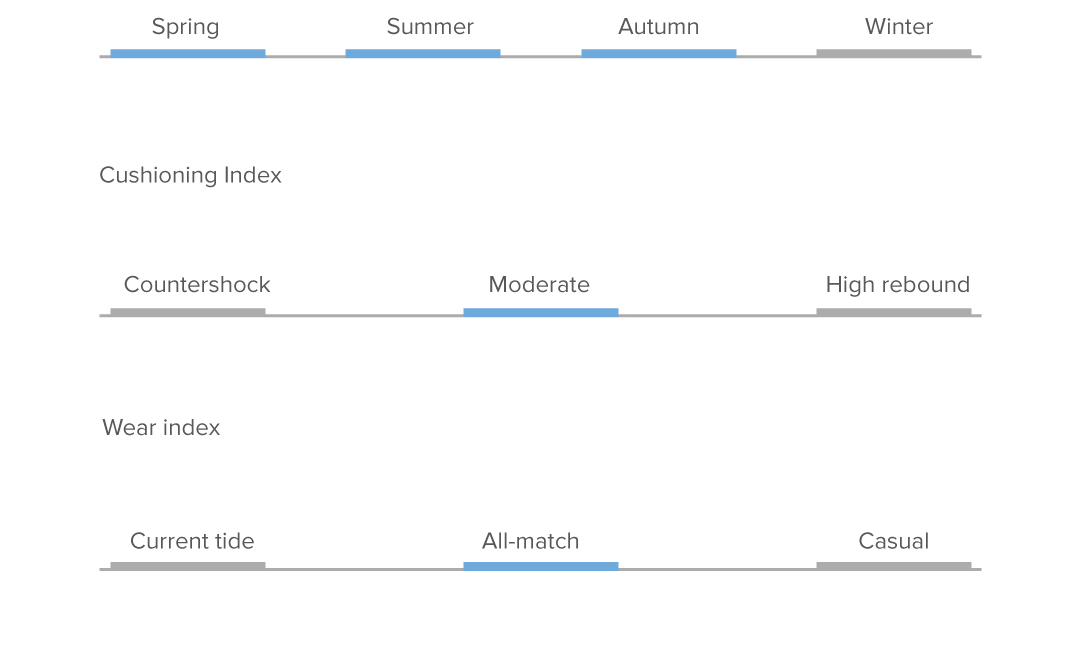 Spring Summer Autumn Winter

Cushioning Index

Countershock Moderate High rebound

Wear index

Current tide All-match Casual